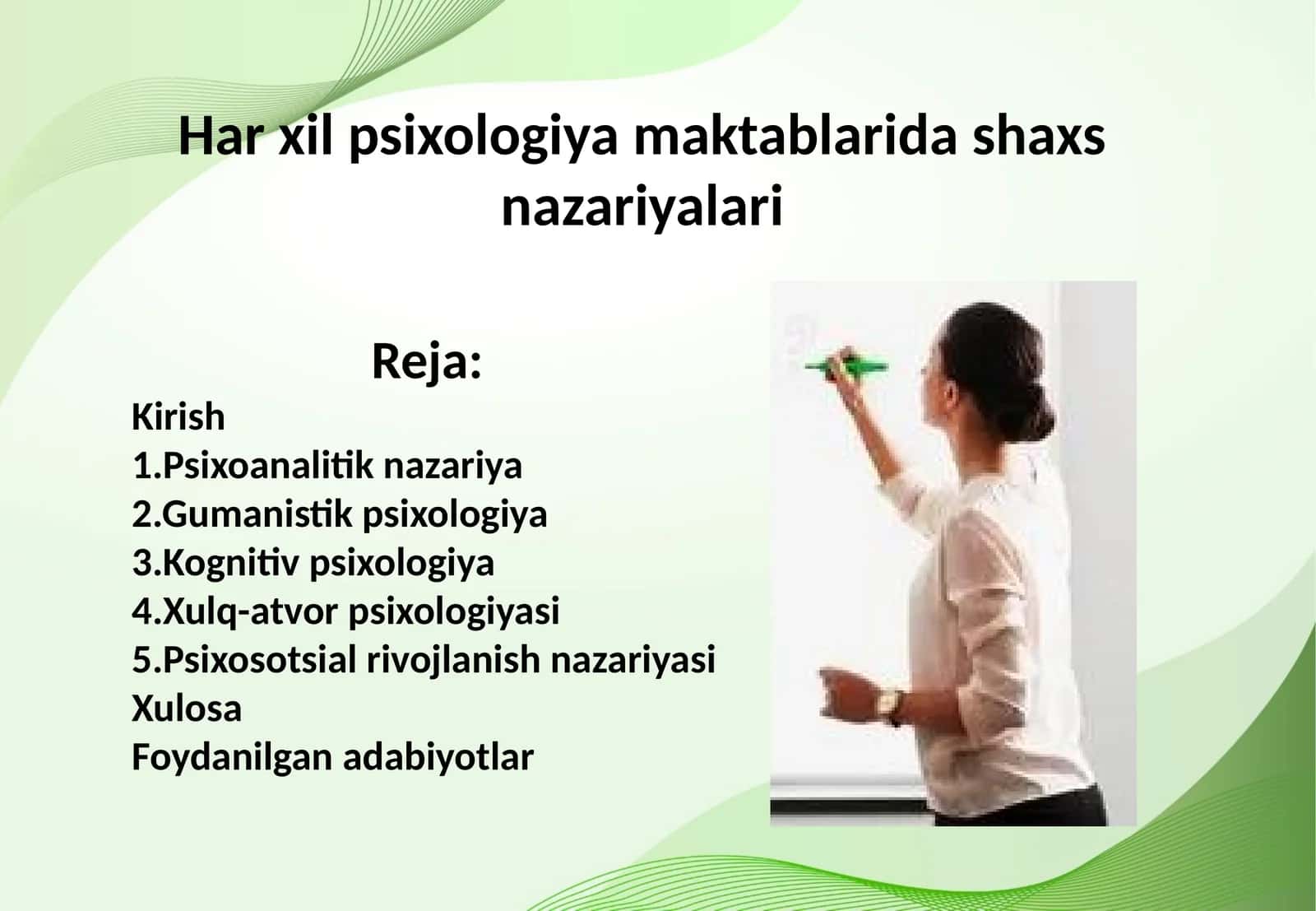 Har xil psixologiya maktablarida shaxs nazariyalari

Reja:

Kirish
1.Psixoanalitik nazariya
2.Gumanistik psixologiya
3.Kognitiv psixologiya
4.Xulq-atvor psixologiyasi
5.Psixosotsial rivojlanish nazariyasi
Xulosa
Foydanilgan adabiyotlar